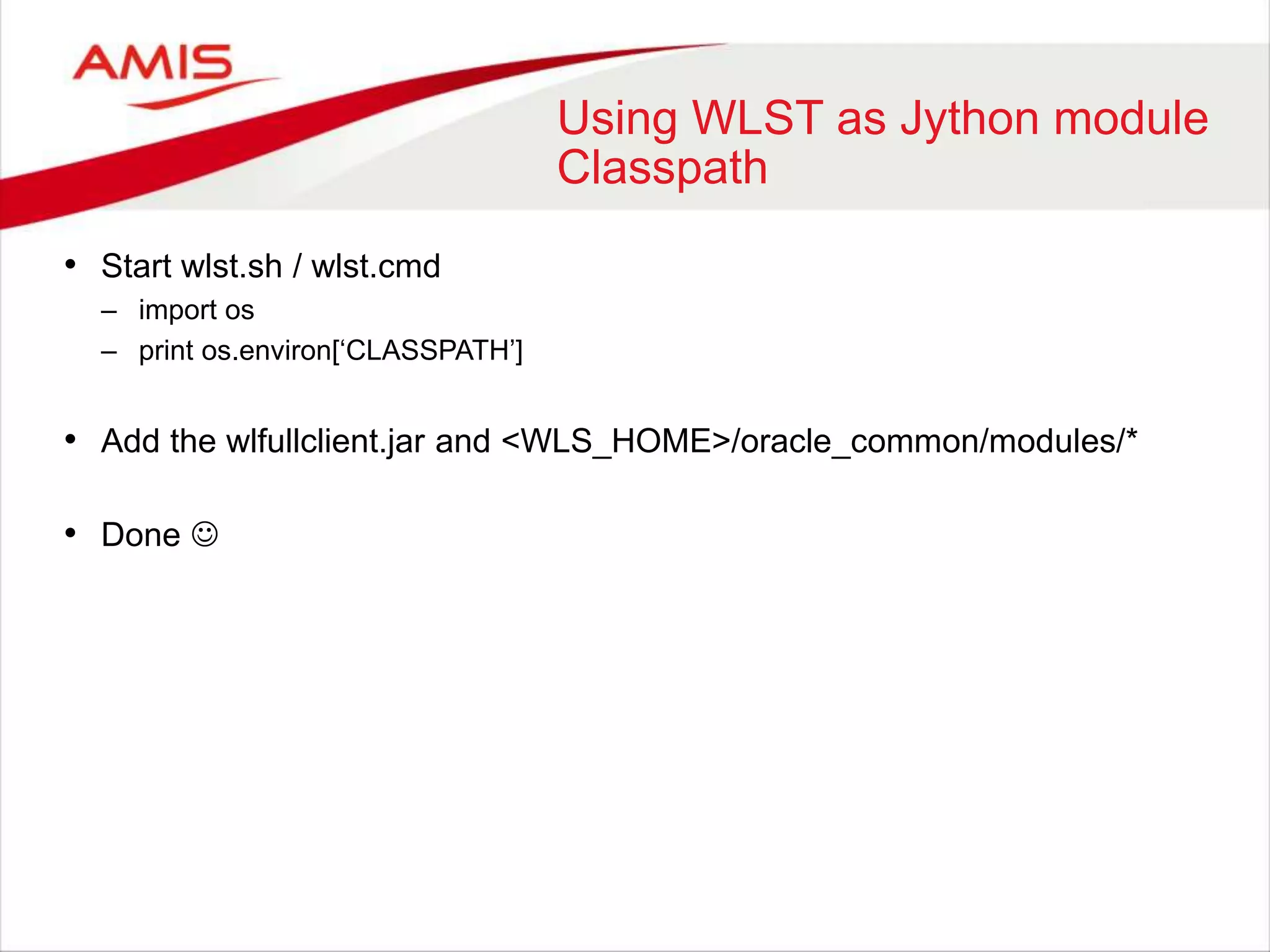 AMIS

Using WLST as Jython module
Classpath

• Start wlst.sh / wlst.cmd
– import os
– print os.environ[‘CLASSPATH’]

• Add the wlfullclient.jar and <WLS_HOME>/oracle_common/modules/*

• Done ☺